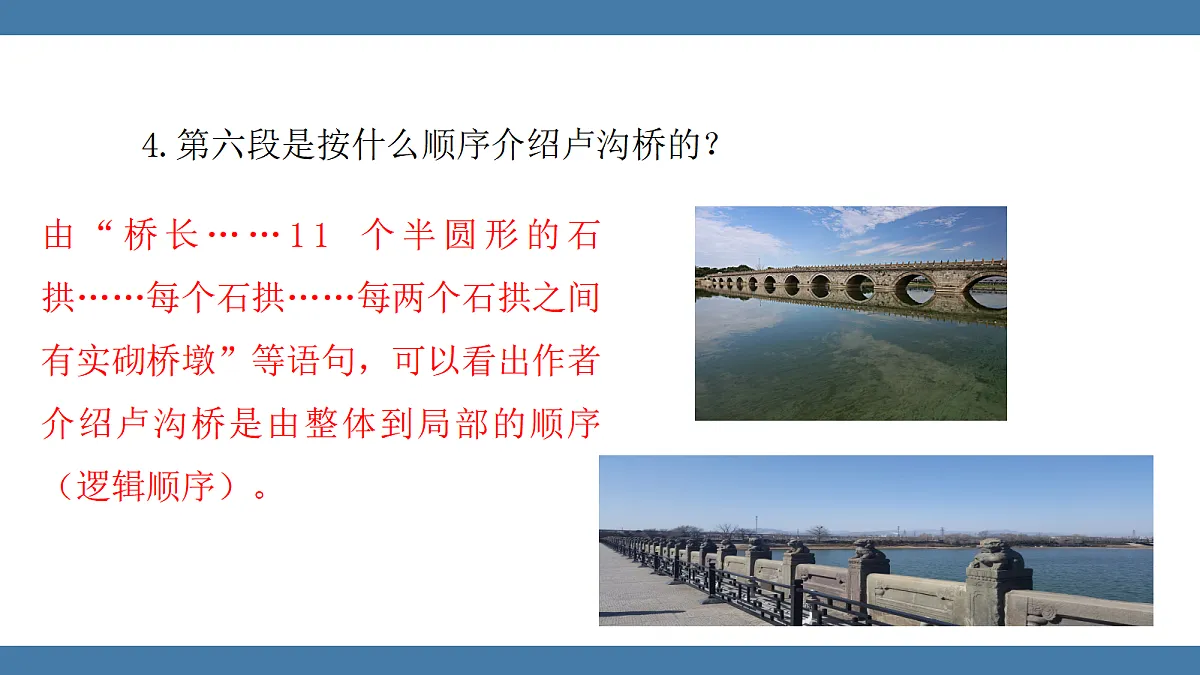 4.第六段是按什么顺序介绍卢沟桥的？

由“桥长……11 个半圆形的石拱……每个石拱……每两个石拱之间有实砌桥墩”等语句，可以看出作者介绍卢沟桥是由整体到局部的顺序（逻辑顺序）。